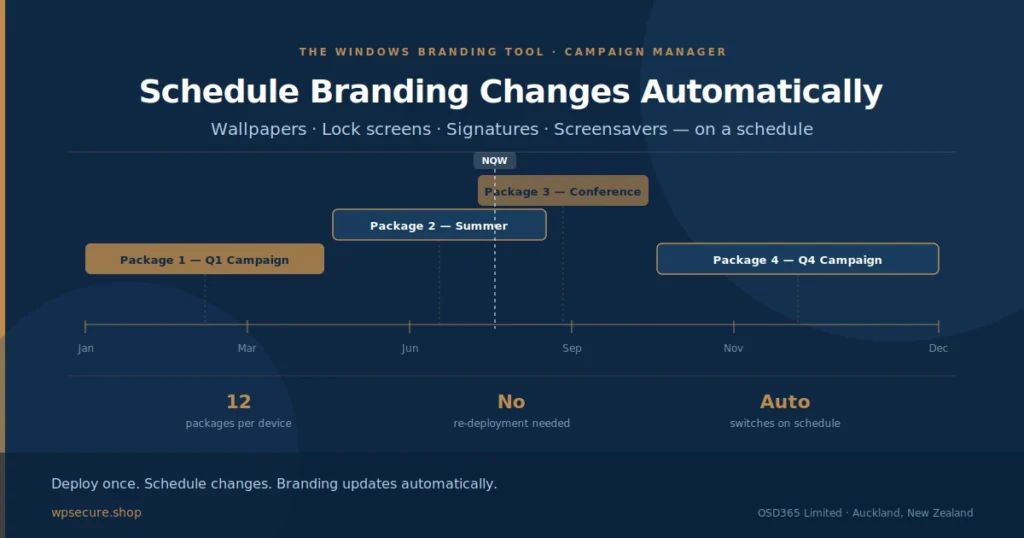 THE WINDOWS BRANDING TOOL · CAMPAIGN MANAGER

Schedule Branding Changes Automatically

Wallpapers · Lock screens · Signatures · Screensavers — on a schedule

NOW

Package 3 — Conference

Package 2 — Summer

Package 1 — Q1 Campaign

Package 4 — Q4 Campaign

Jan Mar Jun Sep Nov Dec

12
packages per device

No
re-deployment needed

Auto
switches on schedule

Deploy once. Schedule changes. Branding updates automatically.

wpsecure.shop

OSD365 Limited · Auckland, New Zealand